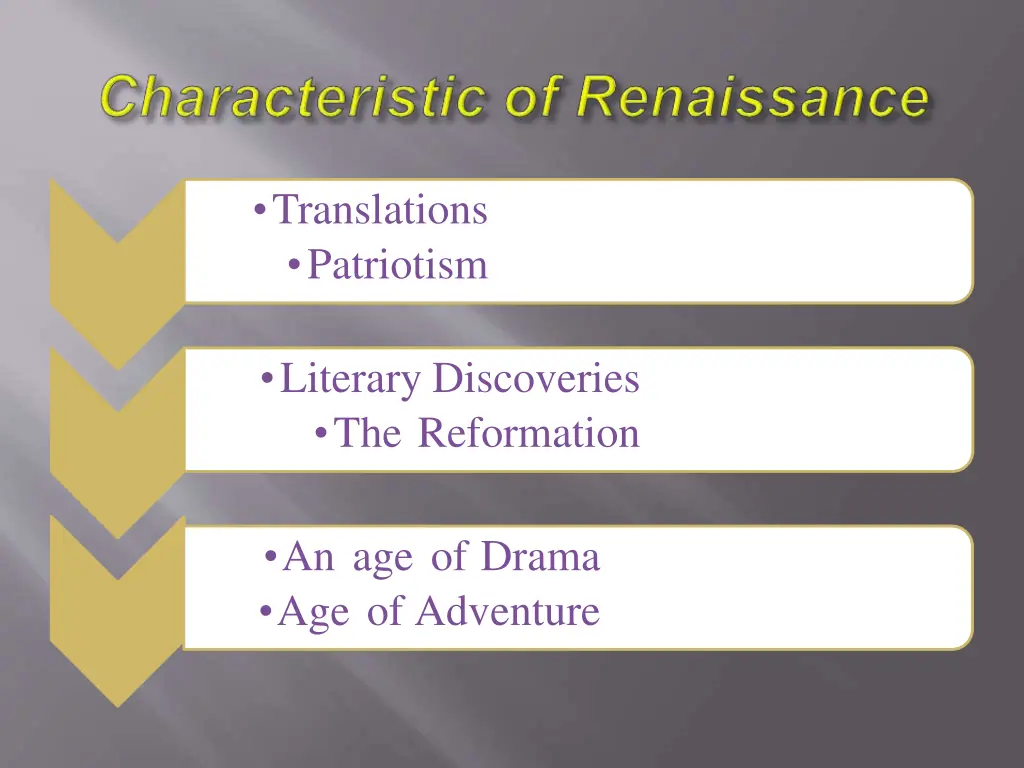 Characteristic of Renaissance

• Translations
• Patriotism

• Literary Discoveries
• The Reformation

• An age of Drama
• Age of Adventure